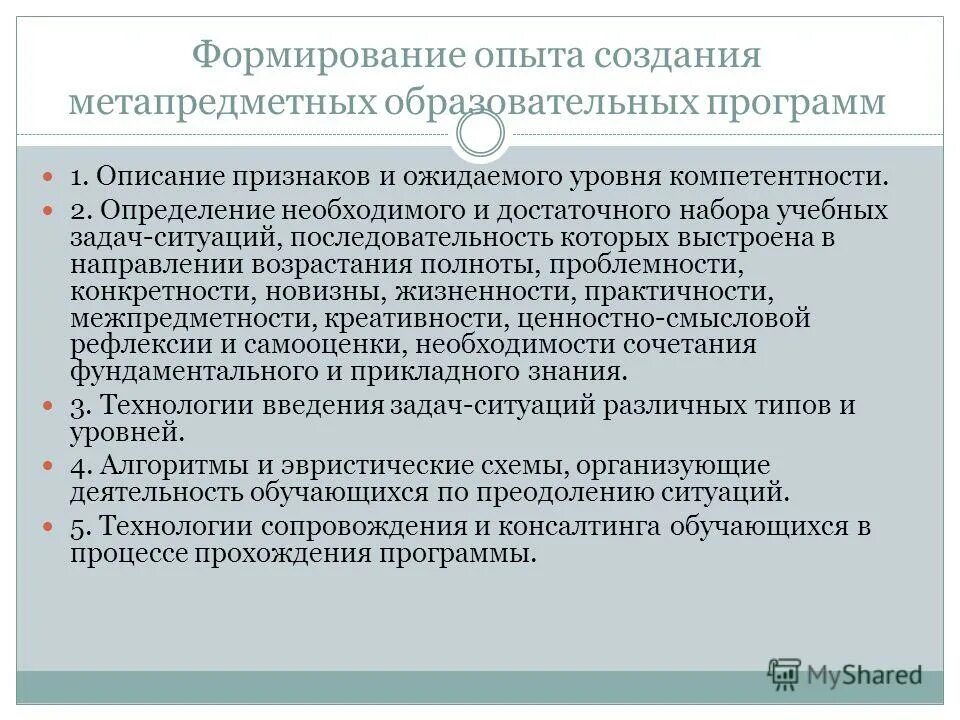 Формирование опыта создания метапредметных образовательных программ

1. Описание признаков и ожидаемого уровня компетентности.

2. Определение необходимого и достаточного набора учебных задач-ситуаций, последовательность которых выстроена в направлении возрастания полноты, проблемности, конкретности, новизны, жизненности, практичности, межпредметности, креативности, ценностно-смысловой рефлексии и самооценки, необходимости сочетания фундаментального и прикладного знания.

3. Технологии введения задач-ситуаций различных типов и уровней.

4. Алгоритмы и эвристические схемы, организующие деятельность обучающихся по преодолению ситуаций.

5. Технологии сопровождения и консалтинга обучающихся в процессе прохождения программы.

MyShared